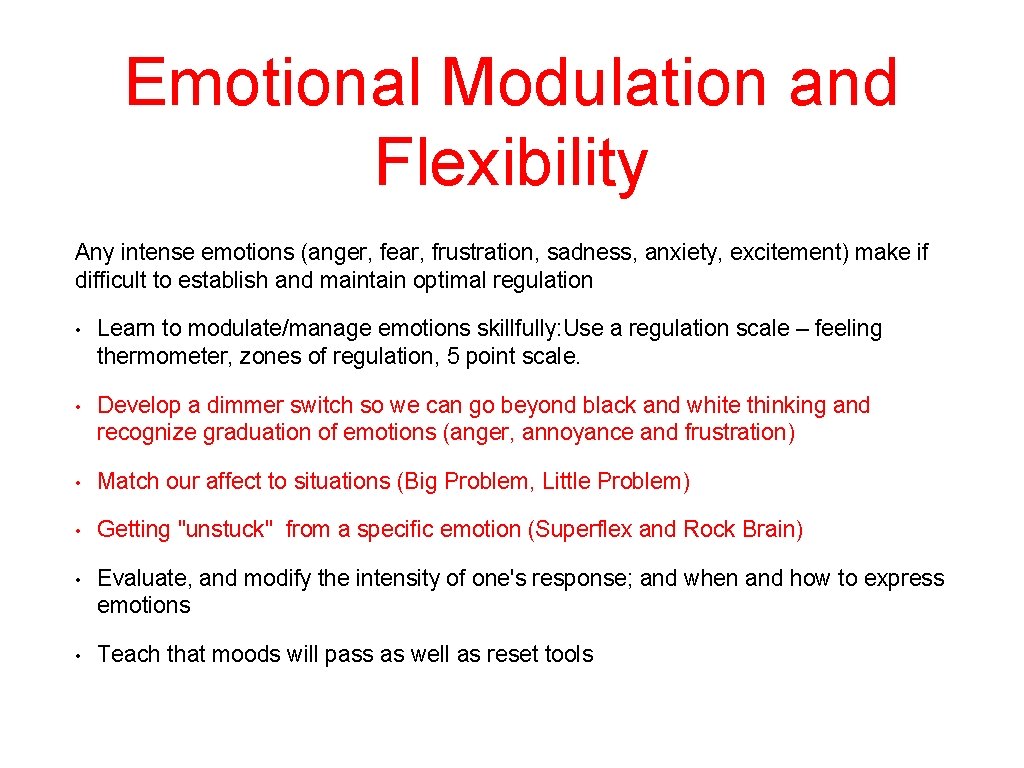 Emotional Modulation and Flexibility

Any intense emotions (anger, fear, frustration, sadness, anxiety, excitement) make if difficult to establish and maintain optimal regulation

• Learn to modulate/manage emotions skillfully: Use a regulation scale – feeling thermometer, zones of regulation, 5 point scale.

• Develop a dimmer switch so we can go beyond black and white thinking and recognize graduation of emotions (anger, annoyance and frustration)

• Match our affect to situations (Big Problem, Little Problem)

• Getting "unstuck" from a specific emotion (Superflex and Rock Brain)

• Evaluate, and modify the intensity of one's response; and when and how to express emotions

• Teach that moods will pass as well as reset tools